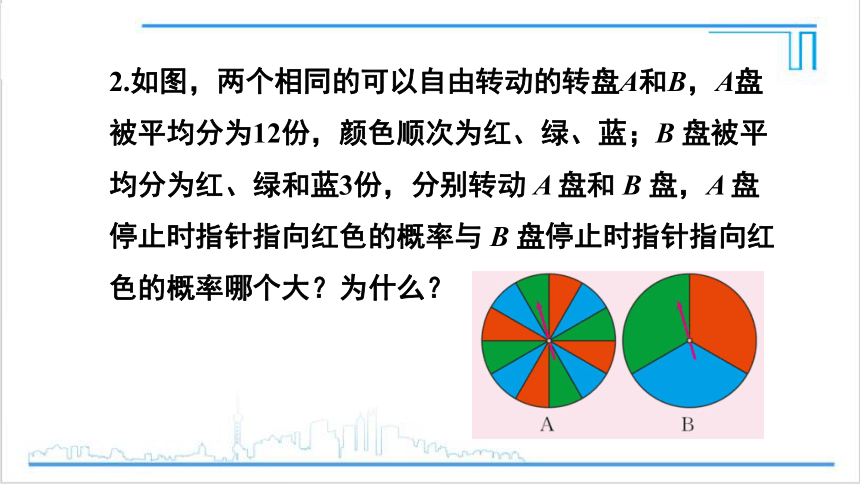 2.如图，两个相同的可以自由转动的转盘$A$和$B$，$A$盘被平均分为12份，颜色顺次为红、绿、蓝；$B$ 盘被平均分为红、绿和蓝3份，分别转动 $A$ 盘和 $B$ 盘，$A$ 盘停止时指针指向红色的概率与 $B$ 盘停止时指针指向红色的概率哪个大？为什么？

A

B